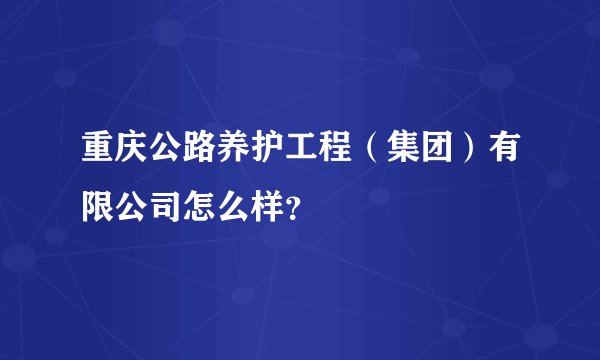 重庆公路养护工程（集团）有限公司怎么样?